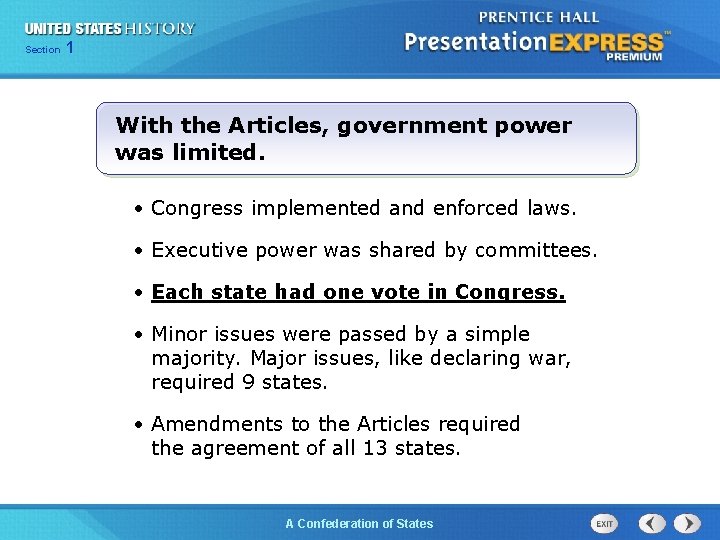 UNITED STATES HISTORY
Section 1

PRENTICE HALL
PresentationEXPRESS™
PREMIUM

With the Articles, government power was limited.

• Congress implemented and enforced laws.

• Executive power was shared by committees.

• Each state had one vote in Congress.

• Minor issues were passed by a simple majority. Major issues, like declaring war, required 9 states.

• Amendments to the Articles required the agreement of all 13 states.

A Confederation of States

EXIT